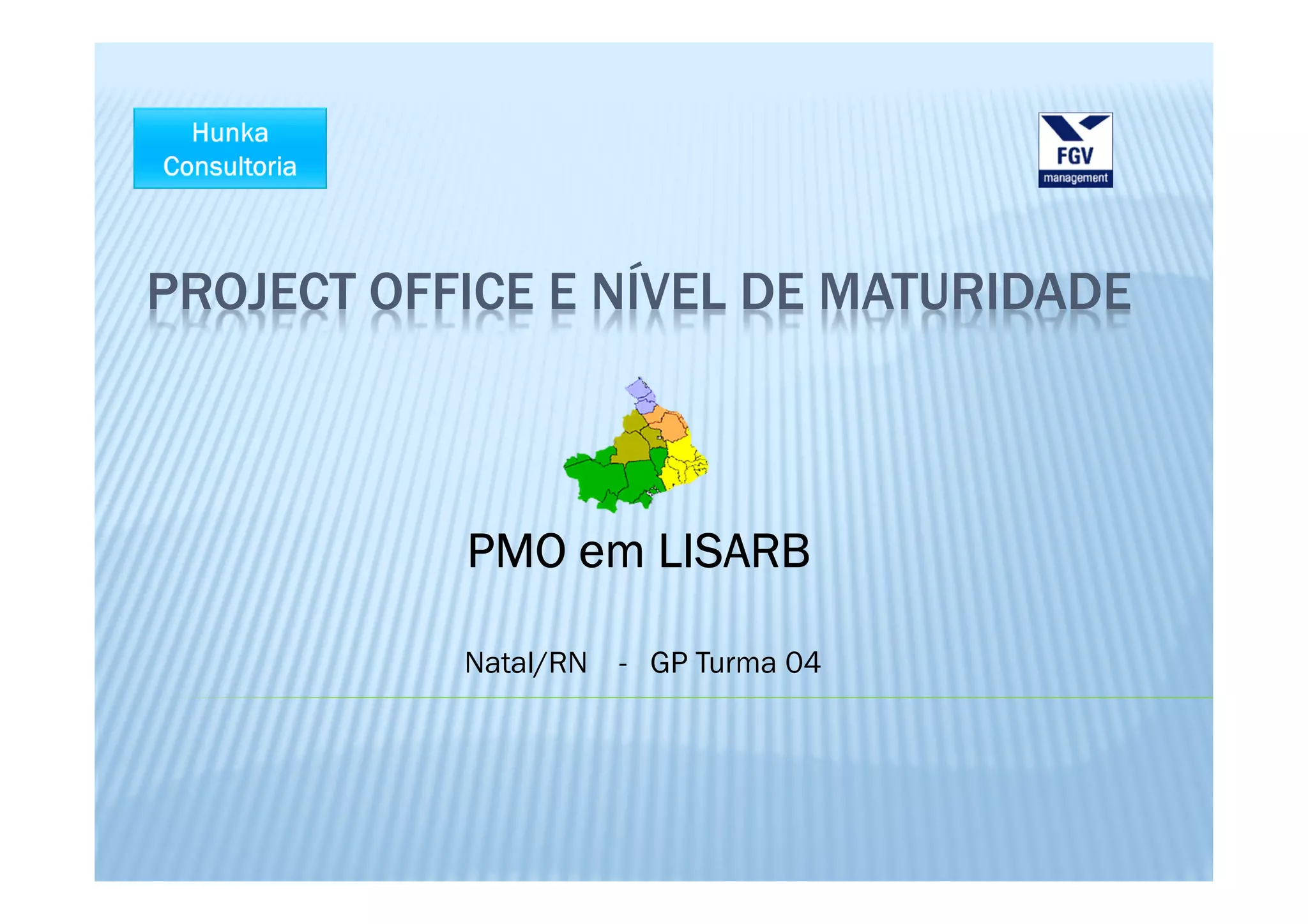 Hunka Consultoria

FGV
management

PROJECT OFFICE E NÍVEL DE MATURIDADE

PMO em LISARB

Natal/RN - GP Turma 04